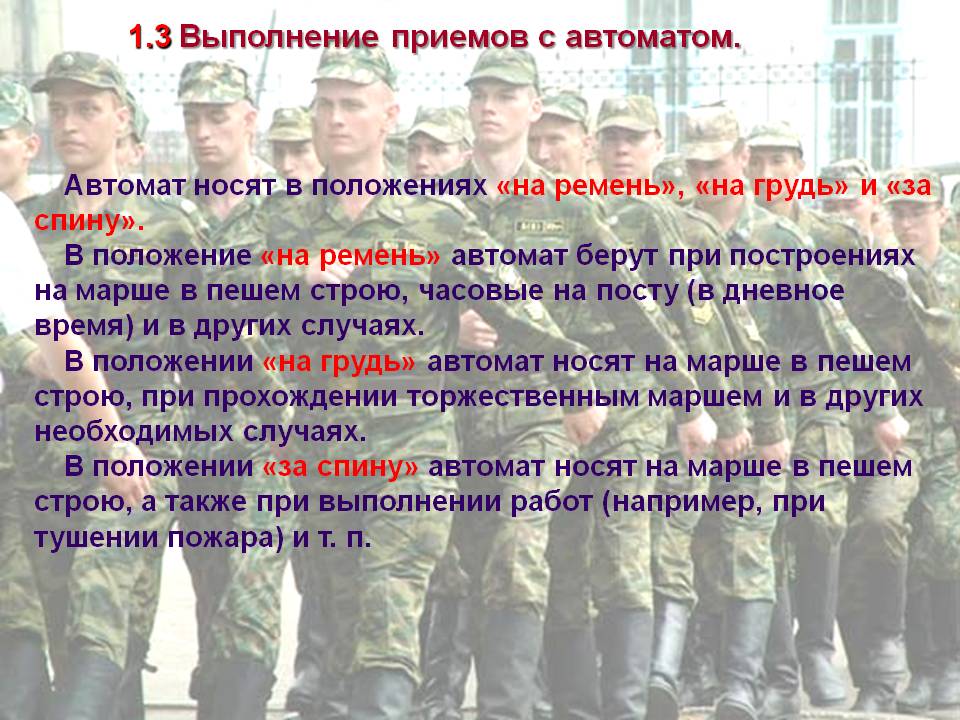 1.3 Выполнение приемов с автоматом.

Автомат носят в положениях «на ремень», «на грудь» и «за спину».

В положение «на ремень» автомат берут при построениях на марше в пешем строю, часовые на посту (в дневное время) и в других случаях.

В положении «на грудь» автомат носят на марше в пешем строю, при прохождении торжественным маршем и в других необходимых случаях.

В положении «за спину» автомат носят на марше в пешем строю, а также при выполнении работ (например, при тушении пожара) и т. п.